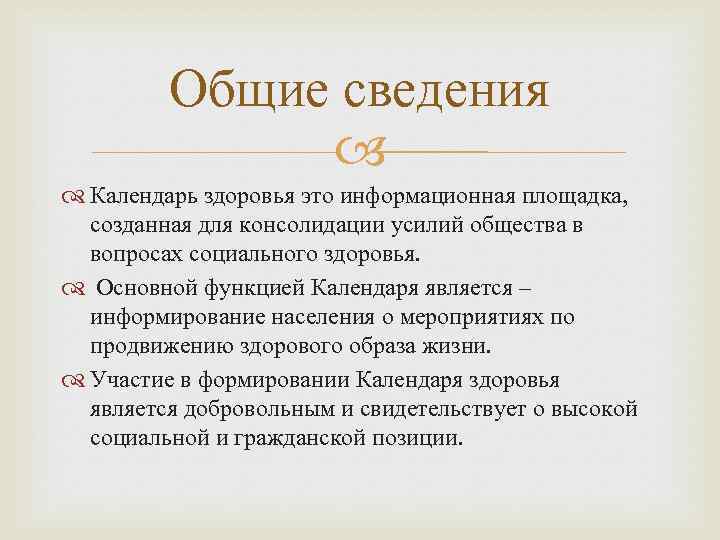 Общие сведения

Календарь здоровья это информационная площадка, созданная для консолидации усилий общества в вопросах социального здоровья.

Основной функцией Календаря является – информирование населения о мероприятиях по продвижению здорового образа жизни.

Участие в формировании Календаря здоровья является добровольным и свидетельствует о высокой социальной и гражданской позиции.